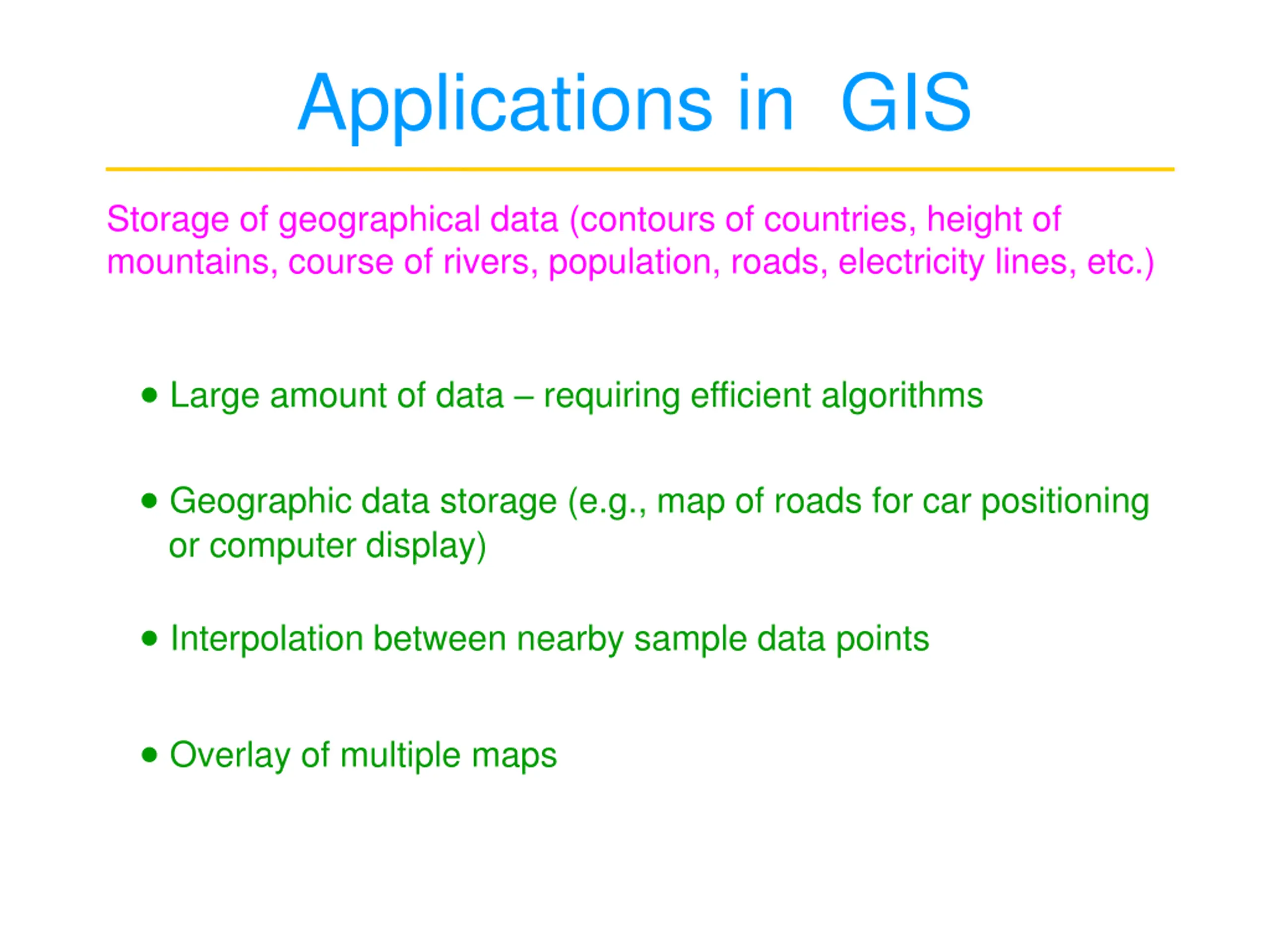 Applications in GIS

Storage of geographical data (contours of countries, height of mountains, course of rivers, population, roads, electricity lines, etc.)

• Large amount of data – requiring efficient algorithms

• Geographic data storage (e.g., map of roads for car positioning or computer display)

• Interpolation between nearby sample data points

• Overlay of multiple maps